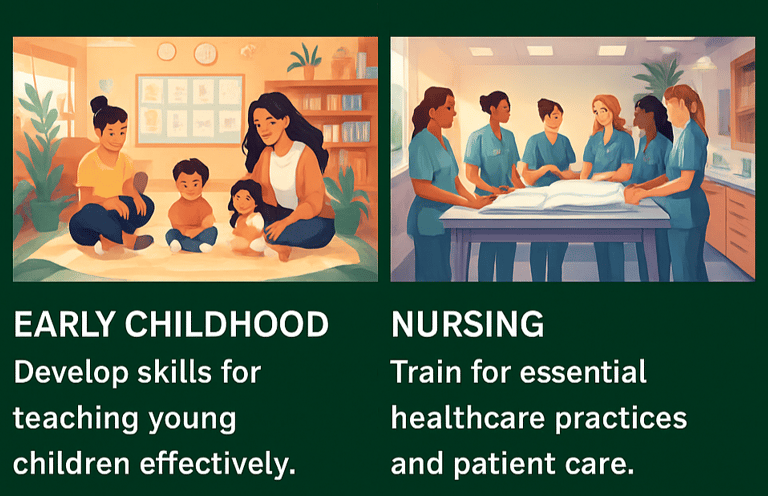 EARLY CHILDHOOD
Develop skills for teaching young children effectively.

NURSING
Train for essential healthcare practices and patient care.